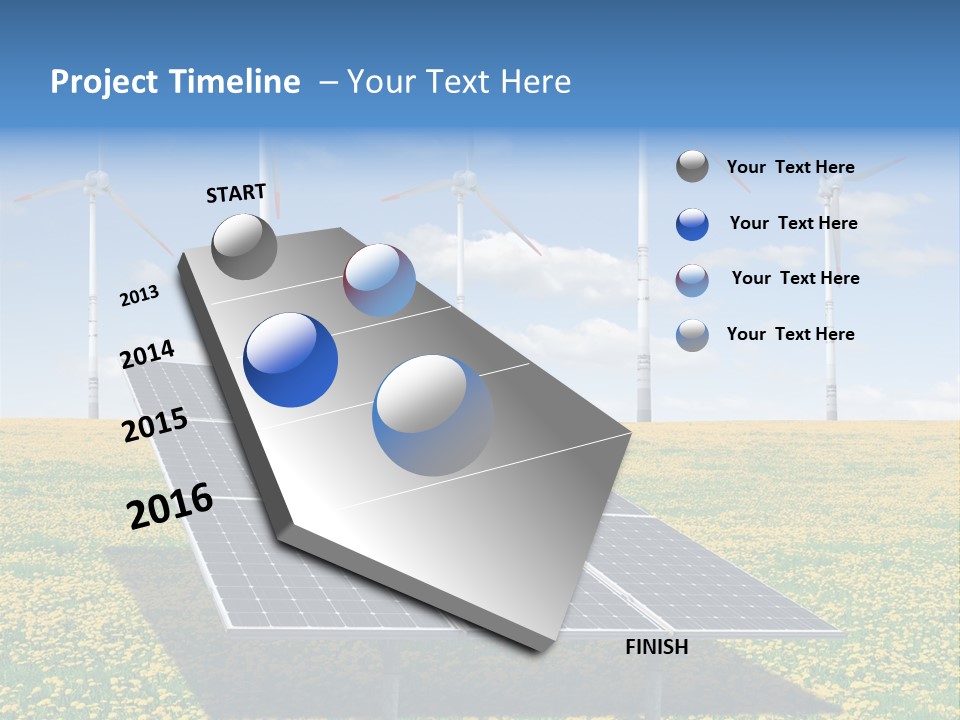 Project Timeline – Your Text Here

START

2013

2014

2015

2016

FINISH

Your Text Here

Your Text Here

Your Text Here

Your Text Here